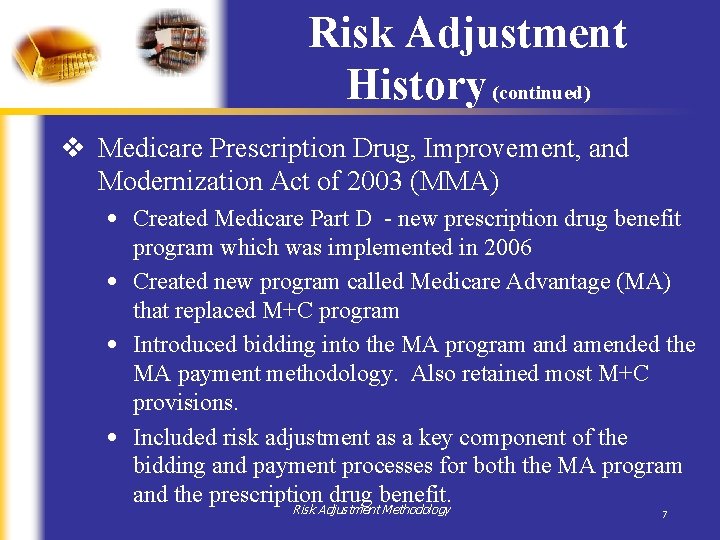 Risk Adjustment History (continued)

❖ Medicare Prescription Drug, Improvement, and Modernization Act of 2003 (MMA)

• Created Medicare Part D - new prescription drug benefit program which was implemented in 2006

• Created new program called Medicare Advantage (MA) that replaced M+C program

• Introduced bidding into the MA program and amended the MA payment methodology. Also retained most M+C provisions.

• Included risk adjustment as a key component of the bidding and payment processes for both the MA program and the prescription drug benefit.

Risk Adjustment Methodology

7